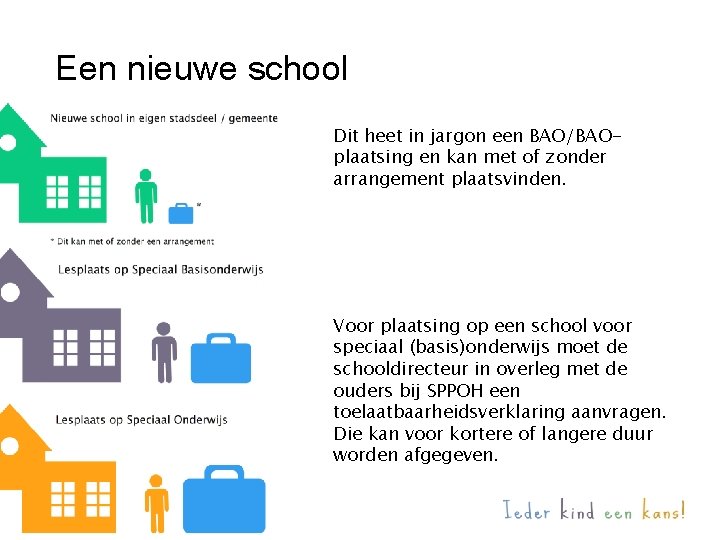 Een nieuwe school

Nieuwe school in eigen stadsdeel / gemeente

*

* Dit kan met of zonder een arrangement

Lesplaats op Speciaal Basisonderwijs

Lesplaats op Speciaal Onderwijs

Dit heet in jargon een BAO/BAO-plaatsing en kan met of zonder arrangement plaatsvinden.

Voor plaatsing op een school voor speciaal (basis)onderwijs moet de schooldirecteur in overleg met de ouders bij SPPOH een toelaatbaarheidsverklaring aanvragen. Die kan voor kortere of langere duur worden afgegeven.

Ieder kind een kans!